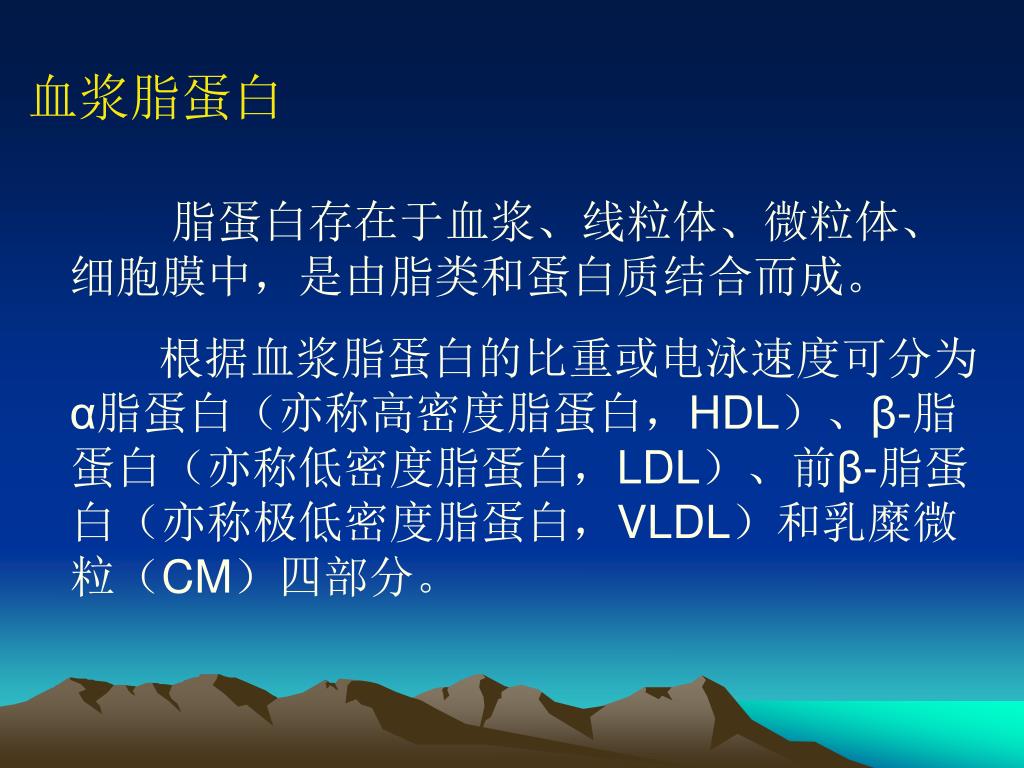 血浆脂蛋白

脂蛋白存在于血浆、线粒体、微粒体、细胞膜中，是由脂类和蛋白质结合而成。

根据血浆脂蛋白的比重或电泳速度可分为α脂蛋白（亦称高密度脂蛋白，HDL）、β-脂蛋白（亦称低密度脂蛋白，LDL）、前β-脂蛋白（亦称极低密度脂蛋白，VLDL）和乳糜微粒（CM）四部分。